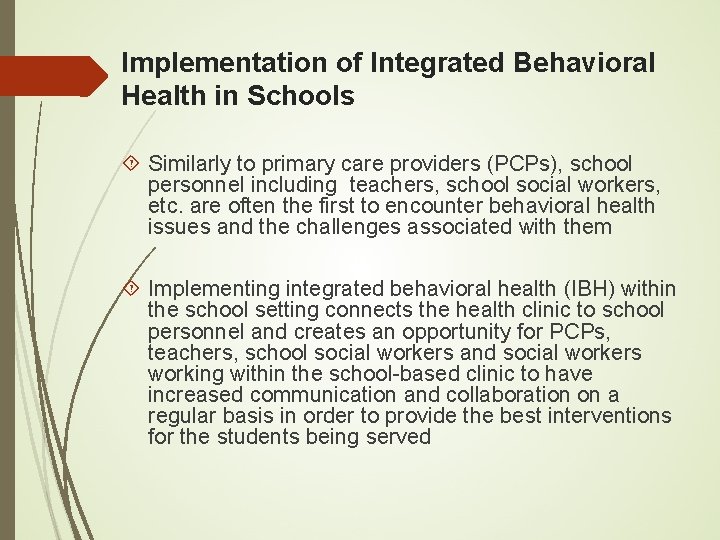 Implementation of Integrated Behavioral Health in Schools

Similarly to primary care providers (PCPs), school personnel including teachers, school social workers, etc. are often the first to encounter behavioral health issues and the challenges associated with them

Implementing integrated behavioral health (IBH) within the school setting connects the health clinic to school personnel and creates an opportunity for PCPs, teachers, school social workers and social workers working within the school-based clinic to have increased communication and collaboration on a regular basis in order to provide the best interventions for the students being served